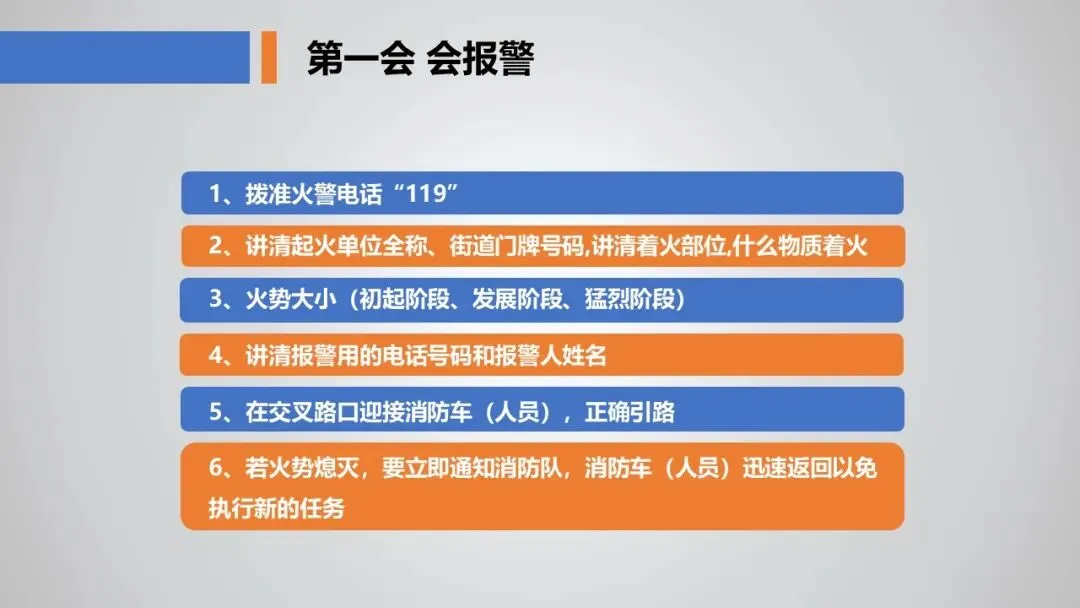 第一会 会报警

1、拨准火警电话“119”

2、讲清起火单位全称、街道门牌号码,讲清着火部位,什么物质着火

3、火势大小（初起阶段、发展阶段、猛烈阶段）

4、讲清报警用的电话号码和报警人姓名

5、在交叉路口迎接消防车（人员），正确引路

6、若火势熄灭，要立即通知消防队，消防车（人员）迅速返回以免执行新的任务